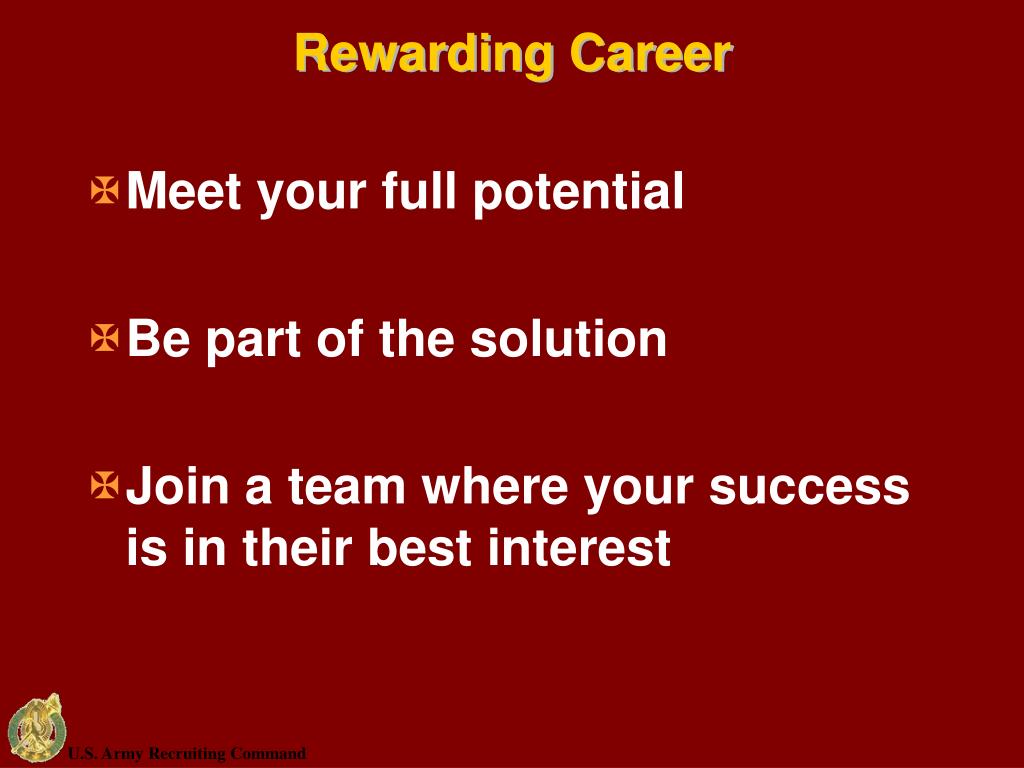 Rewarding Career

Meet your full potential

Be part of the solution

Join a team where your success is in their best interest

U.S. Army Recruiting Command